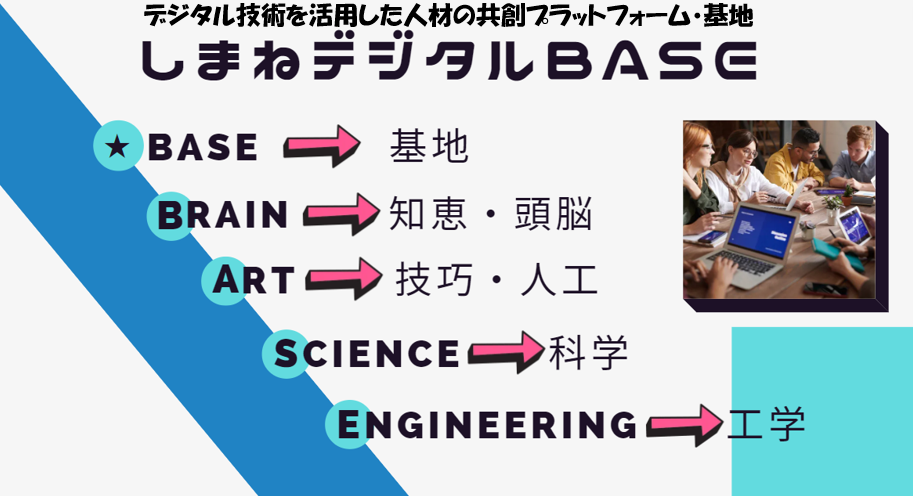 デジタル技術を活用した人材の共創プラットフォーム・基地
しまねデジタルBASE

★BASE 基地
BRAIN 知恵・頭脳
ART 技巧・人工
SCIENCE 科学
ENGINEERING 工学